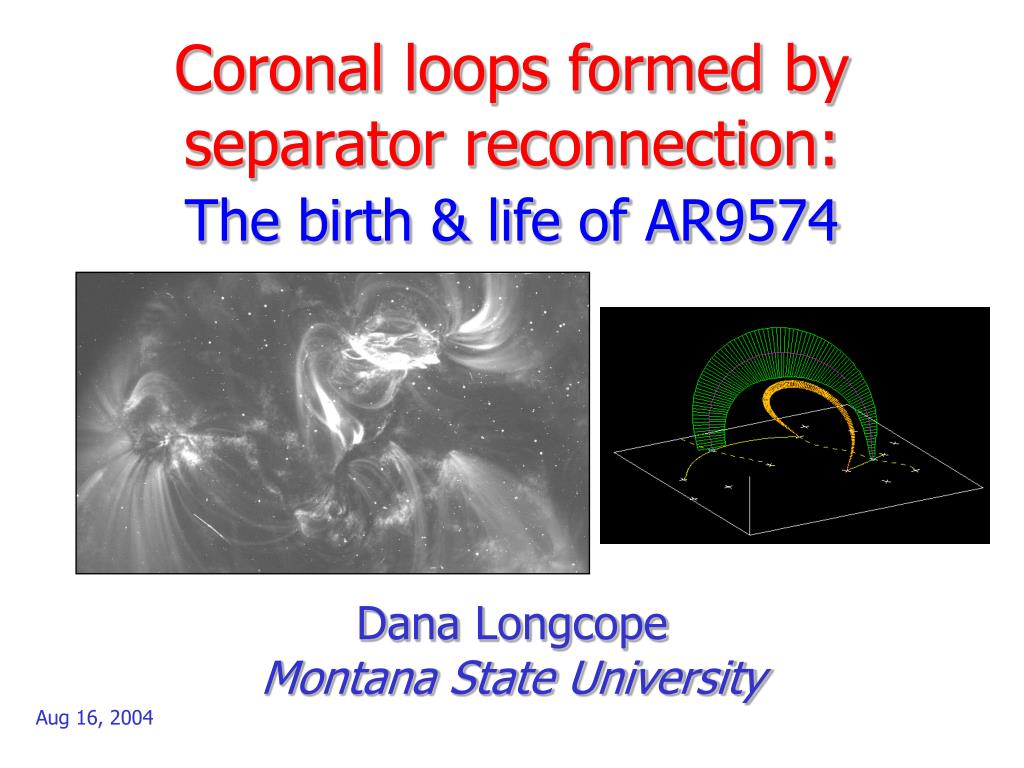 Coronal loops formed by separator reconnection:
The birth & life of AR9574

Dana Longcope
Montana State University

Aug 16, 2004